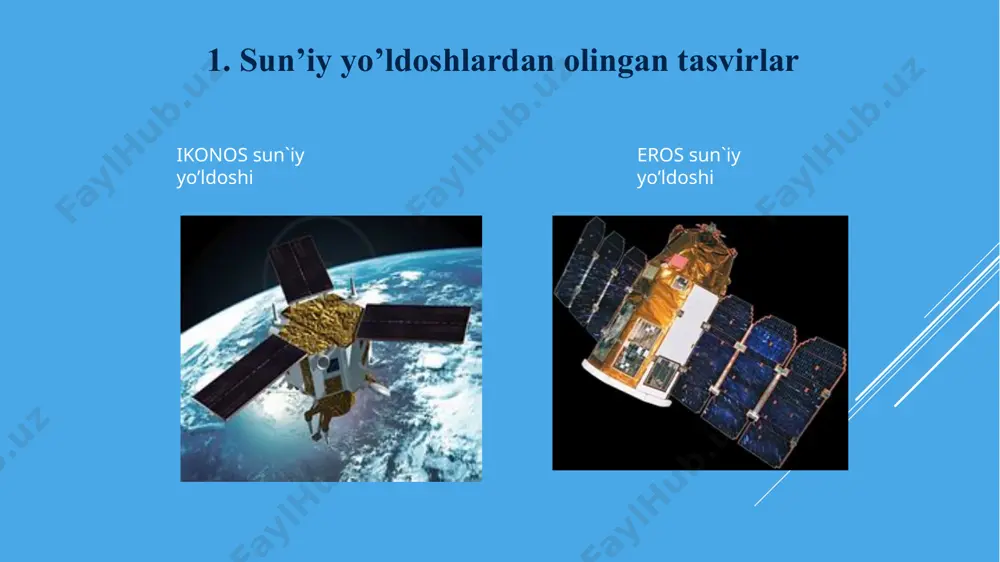 1. Sun’iy yo’ldoshlardan olingan tasvirlar

IKONOS sun`iy yo’ldoshi

EROS sun`iy yo’ldoshi

FaylHub.uz